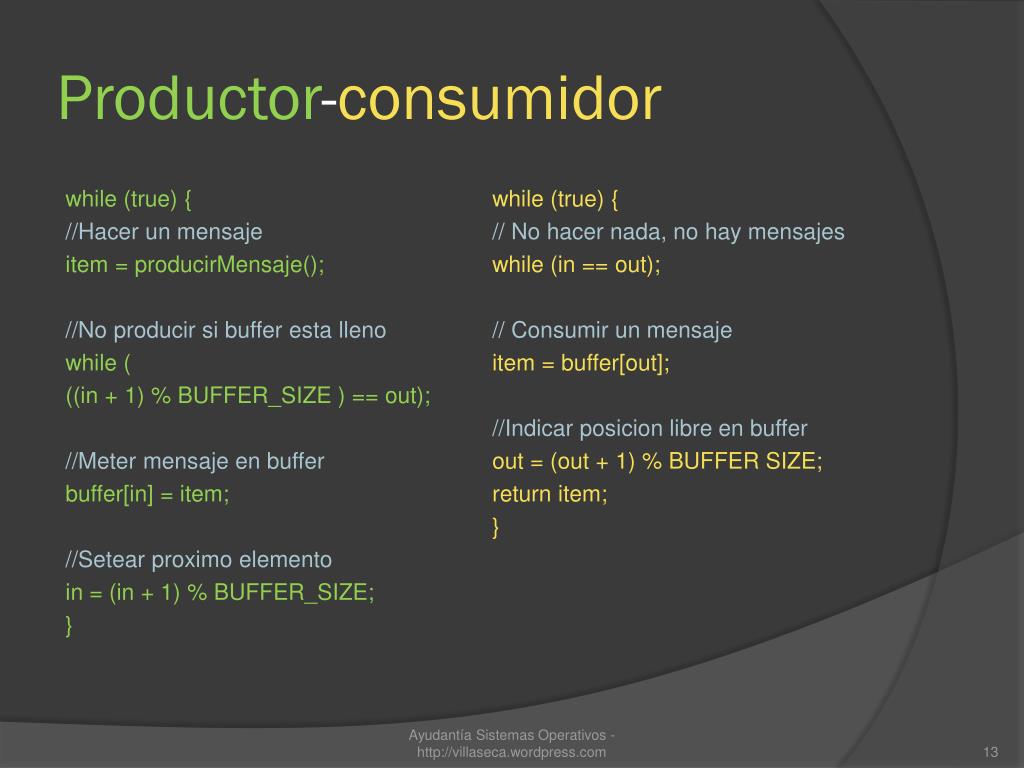 Productor-consumidor

while (true) {
//Hacer un mensaje
item = producirMensaje();

//No producir si buffer esta lleno
while (
((in + 1) % BUFFER_SIZE ) == out);

//Meter mensaje en buffer
buffer[in] = item;

//Setear proximo elemento
in = (in + 1) % BUFFER_SIZE;
}

while (true) {
// No hacer nada, no hay mensajes
while (in == out);

// Consumir un mensaje
item = buffer[out];

//Indicar posicion libre en buffer
out = (out + 1) % BUFFER SIZE;
return item;
}

Ayudantía Sistemas Operativos - http://villaseca.wordpress.com

13